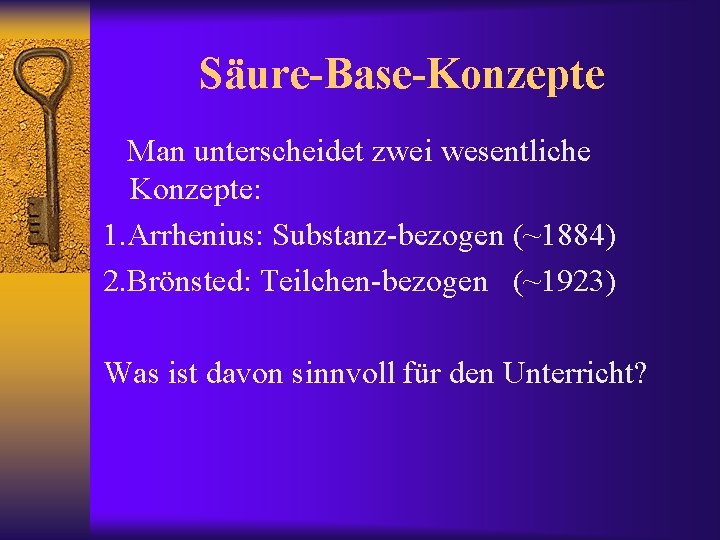 Säure-Base-Konzepte

Man unterscheidet zwei wesentliche Konzepte:

1.Arrhenius: Substanz-bezogen (~1884)
2.Brönsted: Teilchen-bezogen (~1923)

Was ist davon sinnvoll für den Unterricht?